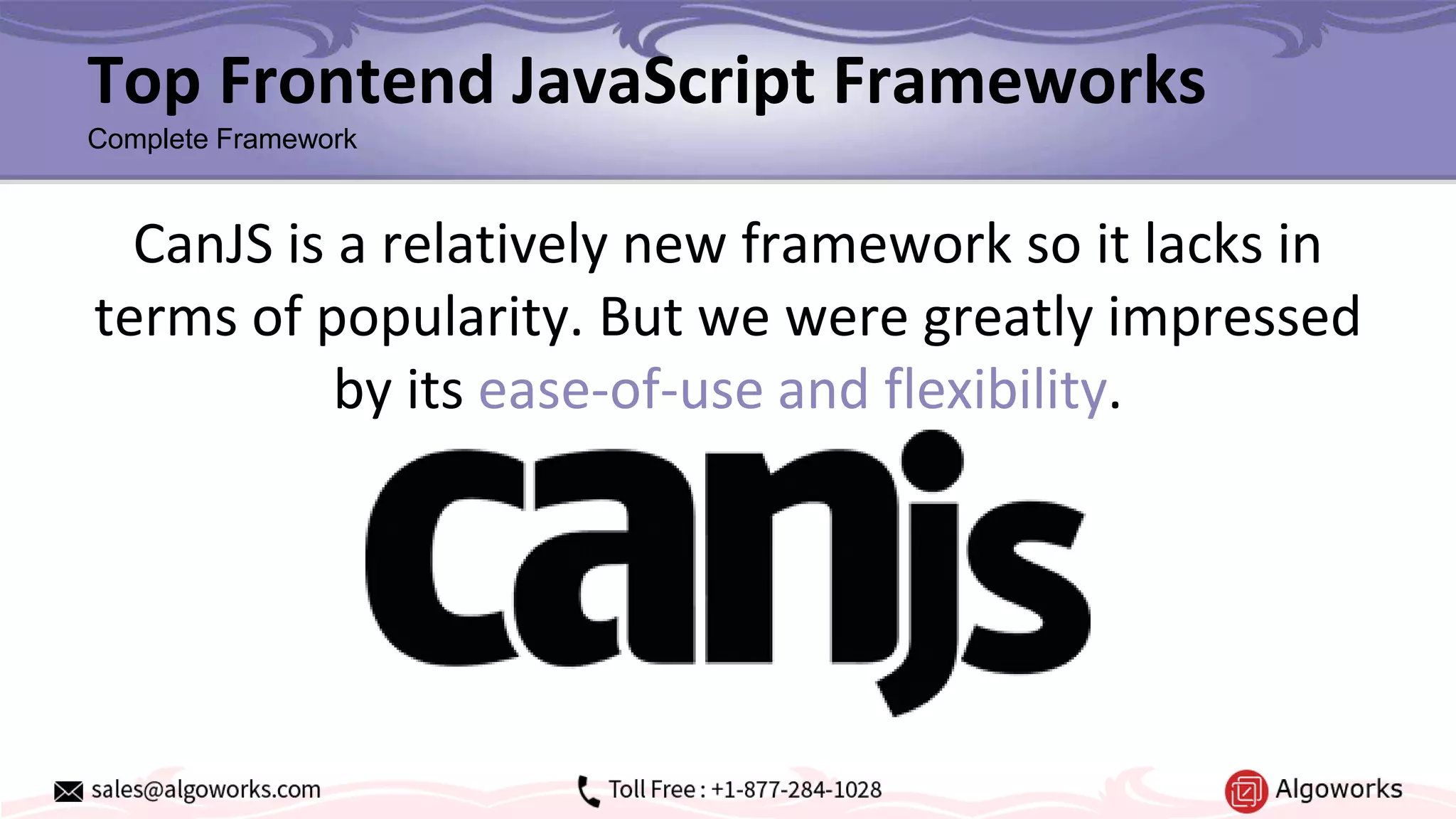 Top Frontend JavaScript Frameworks
Complete Framework

CanJS is a relatively new framework so it lacks in terms of popularity. But we were greatly impressed by its ease-of-use and flexibility.

canjs

sales@algoworks.com Toll Free : +1-877-284-1028 Algoworks